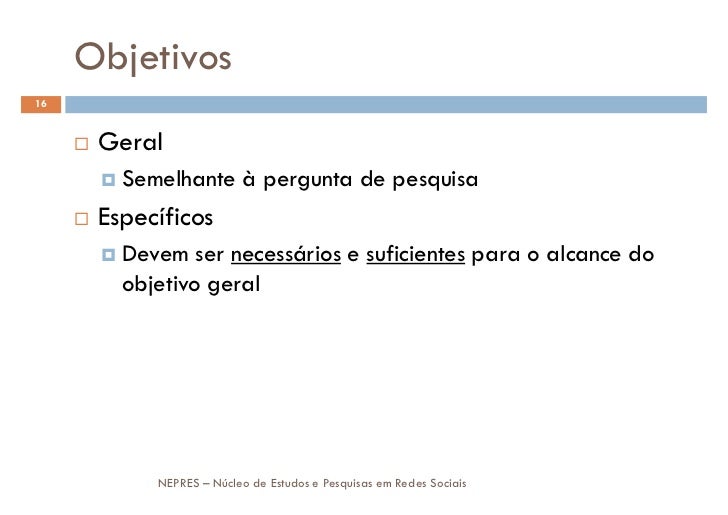 Objetivos

16

Geral

Semelhante à pergunta de pesquisa

Específicos

Devem ser necessários e suficientes para o alcance do objetivo geral

NEPRES – Núcleo de Estudos e Pesquisas em Redes Sociais